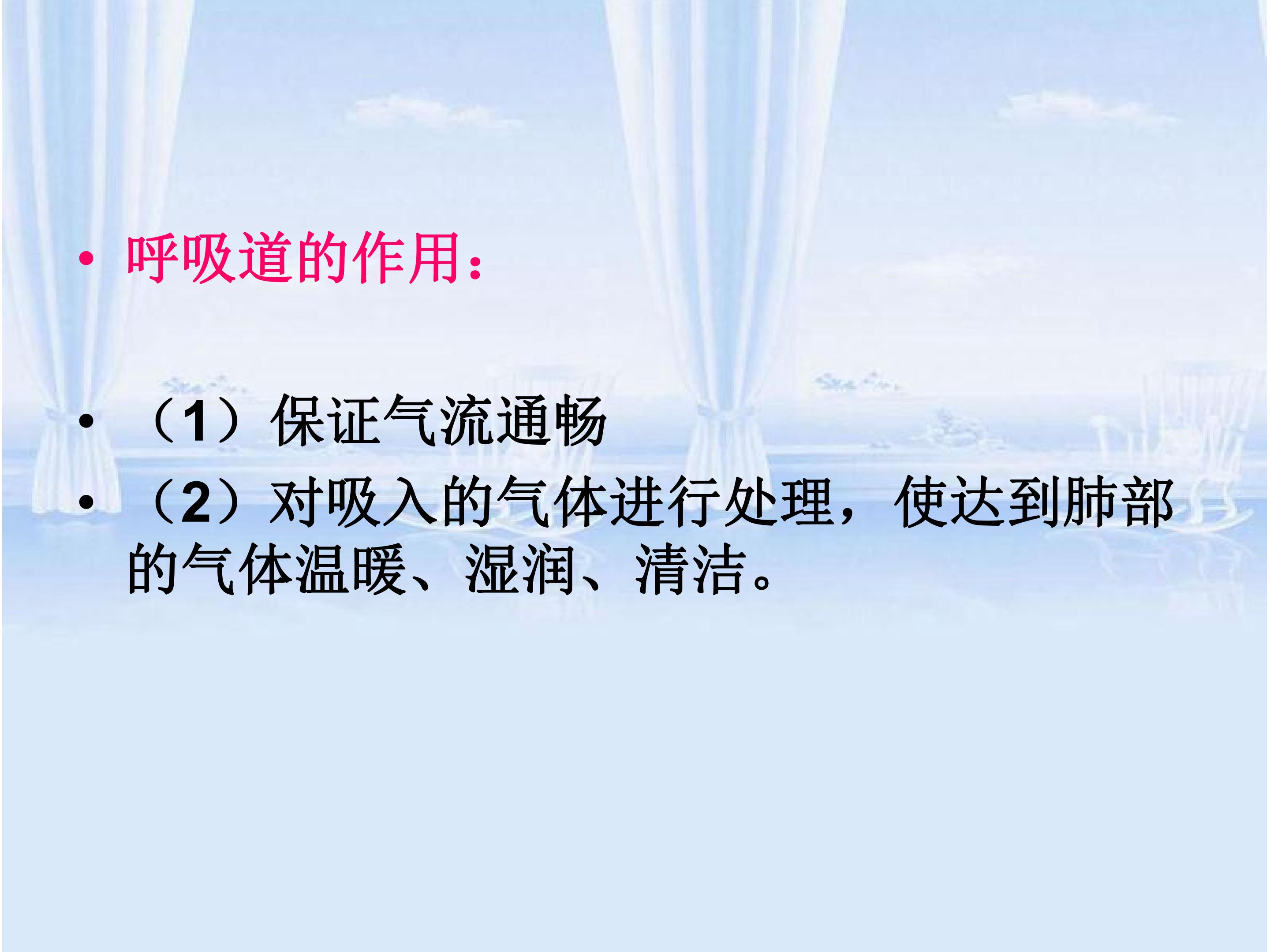 • 呼吸道的作用：

• （1）保证气流通畅
• （2）对吸入的气体进行处理，使达到肺部的气体温暖、湿润、清洁。